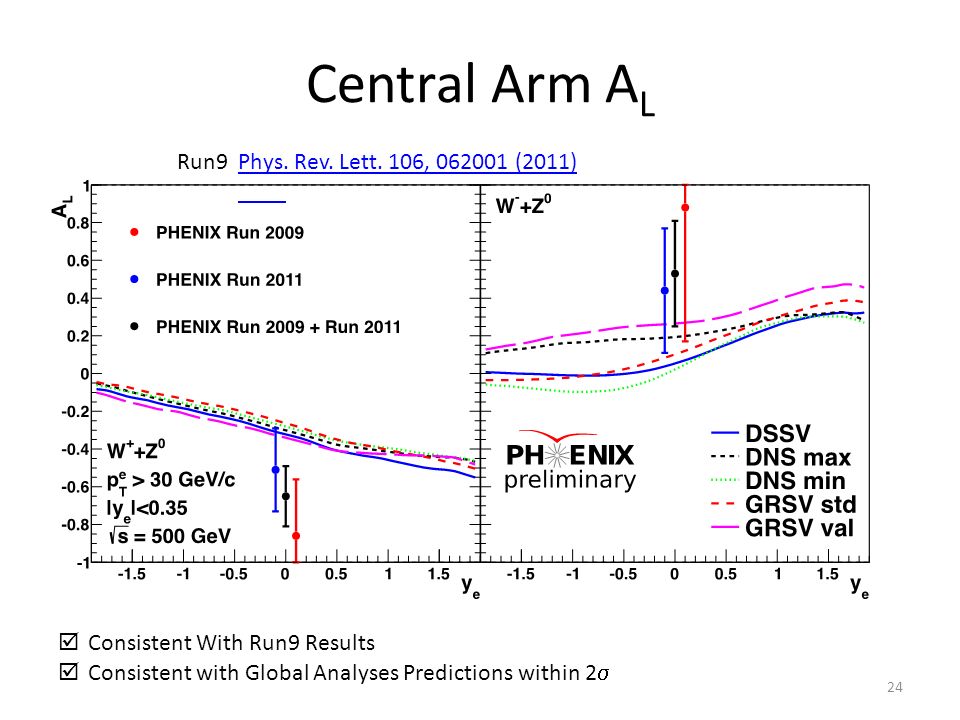 Central Arm $A_L$

Run9 Phys. Rev. Lett. 106, 062001 (2011)

$A_L$

1
0.8
0.6
0.4
0.2
0
-0.2
-0.4
-0.6
-0.8
-1

PHENIX Run 2009
PHENIX Run 2011
PHENIX Run 2009 + Run 2011

$W^+ + Z^0$
$p_T^e > 30$ GeV/c
$|y_e| < 0.35$
$\sqrt{s} = 500$ GeV

-1.5 -1 -0.5 0 0.5 1 1.5 $y_e$

$W^- + Z^0$

PHENIX
preliminary

DSSV
DNS max
DNS min
GRSV std
GRSV val

-1.5 -1 -0.5 0 0.5 1 1.5 $y_e$

☑ Consistent With Run9 Results
☑ Consistent with Global Analyses Predictions within $2\sigma$

24